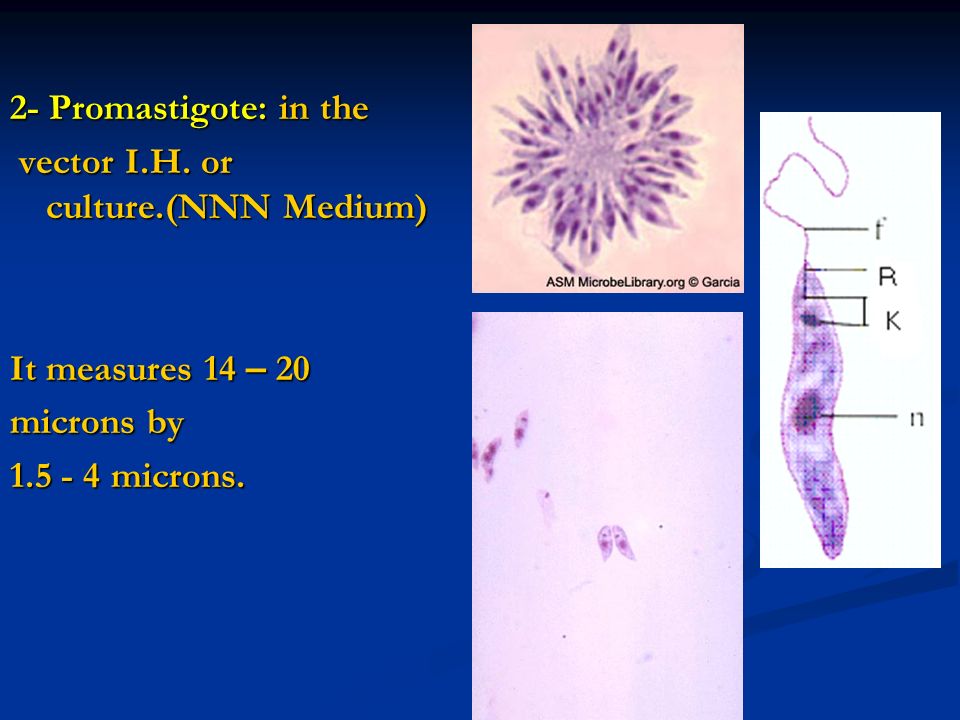 2- Promastigote: in the vector I.H. or culture.(NNN Medium)

It measures 14 – 20 microns by 1.5 - 4 microns.

ASM MicrobeLibrary.org © Garcia

f
R
K
n